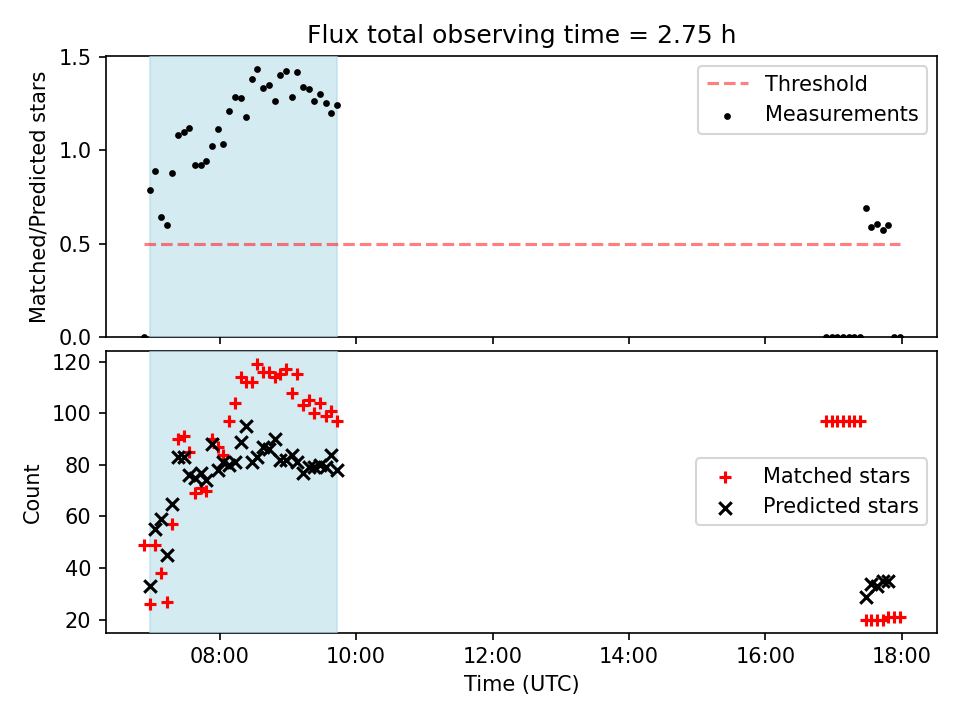 Flux total observing time = 2.75 h

Matched/Predicted stars

1.5
1.0
0.5
0.0

Threshold
Measurements

Count

120
100
80
60
40
20

Matched stars
Predicted stars

08:00
10:00
12:00
14:00
16:00
18:00

Time (UTC)